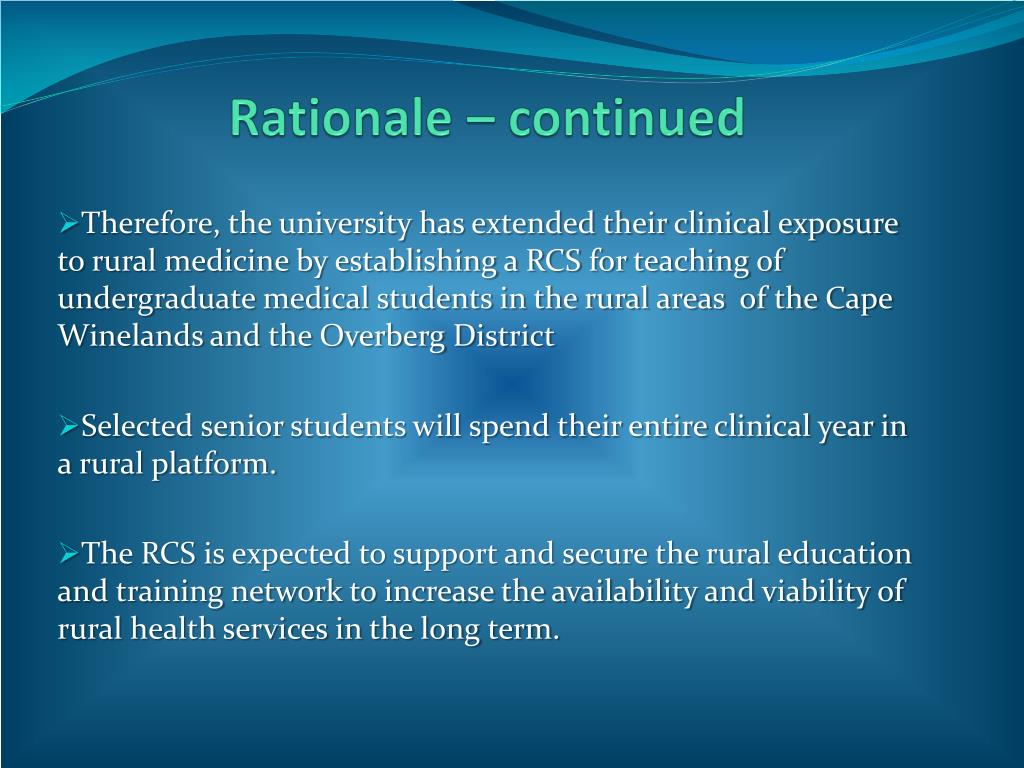 Rationale – continued

➢Therefore, the university has extended their clinical exposure to rural medicine by establishing a RCS for teaching of undergraduate medical students in the rural areas of the Cape Winelands and the Overberg District

➢Selected senior students will spend their entire clinical year in a rural platform.

➢The RCS is expected to support and secure the rural education and training network to increase the availability and viability of rural health services in the long term.